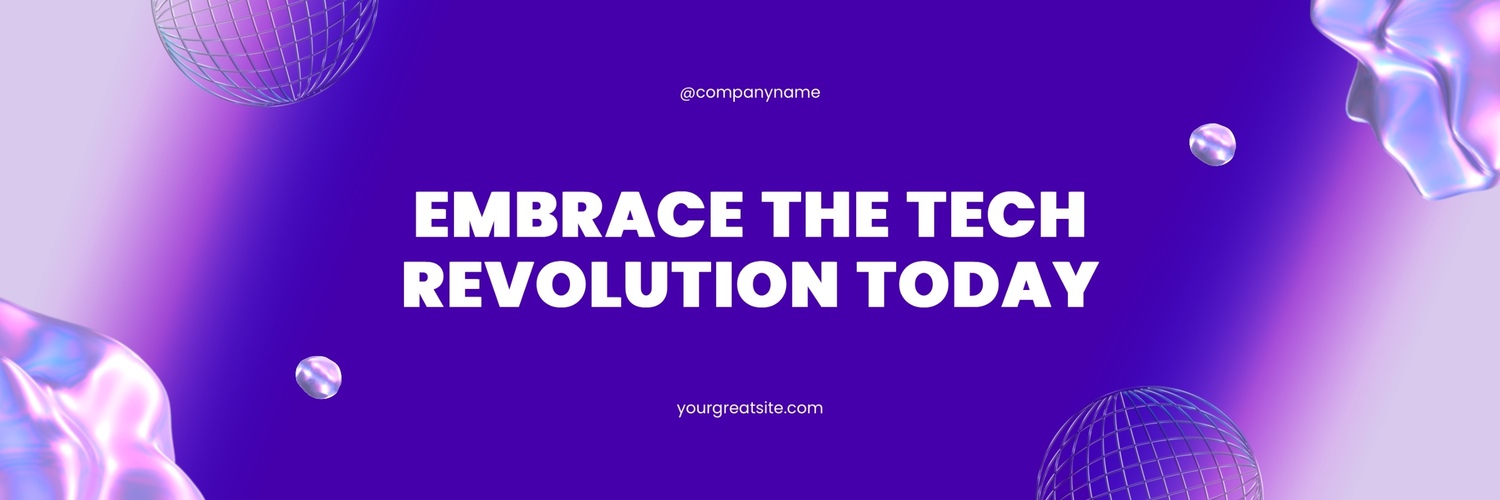 @companyname

EMBRACE THE TECH REVOLUTION TODAY

yourgreatsite.com